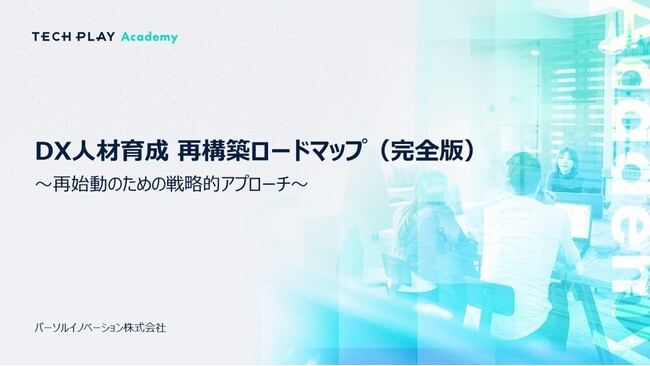 TECH PLAY Academy

DX人材育成 再構築ロードマップ（完全版）

～再始動のための戦略的アプローチ～

パーソルイノベーション株式会社

Academy